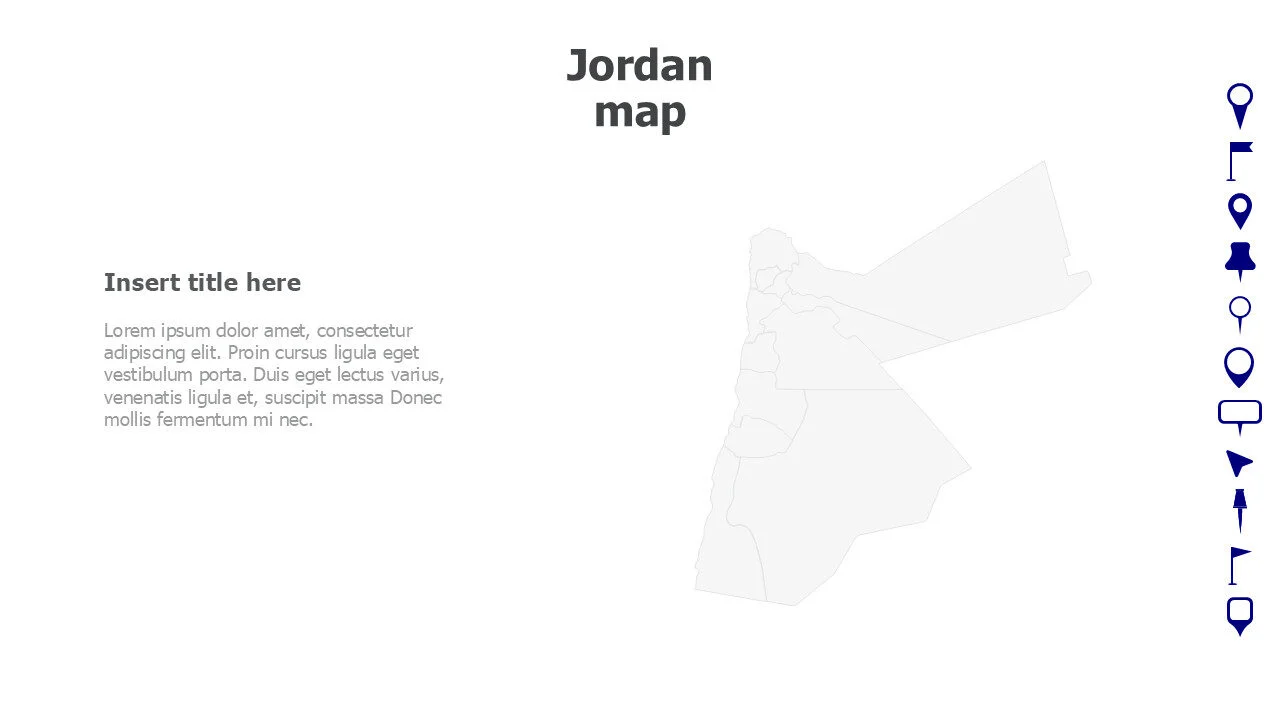 Jordan map

Insert title here

Lorem ipsum dolor amet, consectetur adipiscing elit. Proin cursus ligula eget vestibulum porta. Duis eget lectus varius, venenatis ligula et, suscipit massa Donec mollis fermentum mi nec.